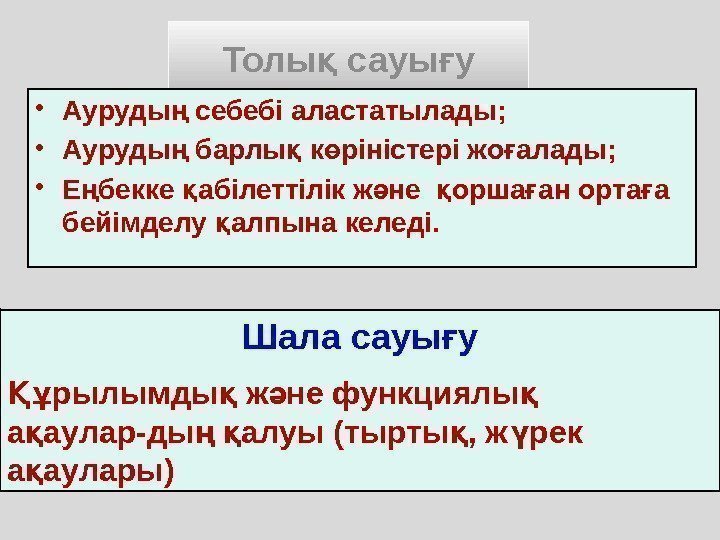 Толық сауығу

• Аурудың себебі аластатылады;
• Аурудың барлық көріністері жоғалады;
• Еңбекке қабілеттілік және қоршаған ортаға бейімделу қалпына келеді.

Шала сауығу

Құрылымдық және функциялық ақаулар-дың қалуы (тыртық, жүрек ақаулары)